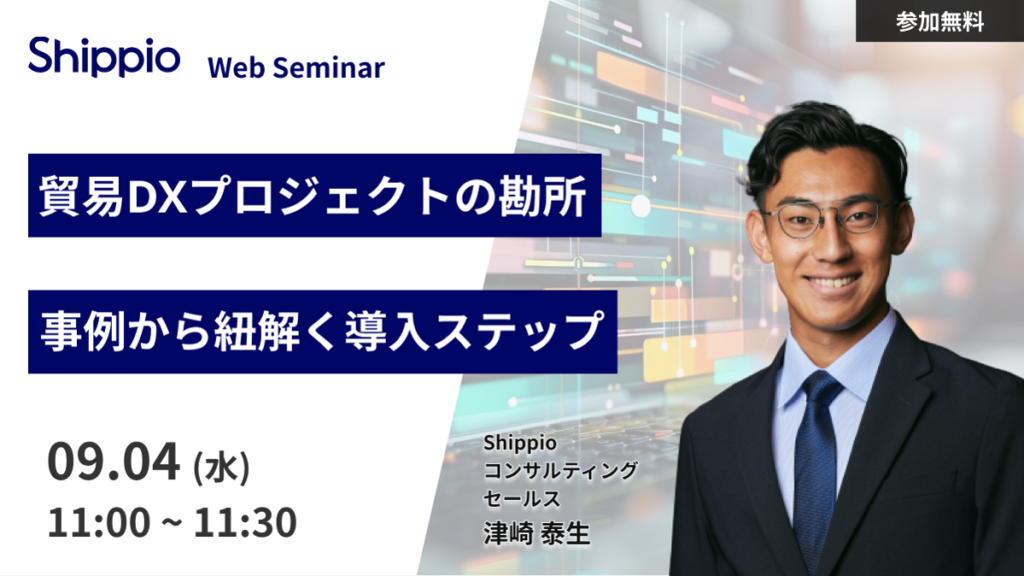 参加無料

Shippio Web Seminar

貿易DXプロジェクトの勘所

事例から紐解く導入ステップ

09.04 (水)
11:00 ~ 11:30

Shippio
コンサルティング
セールス
津崎 泰生